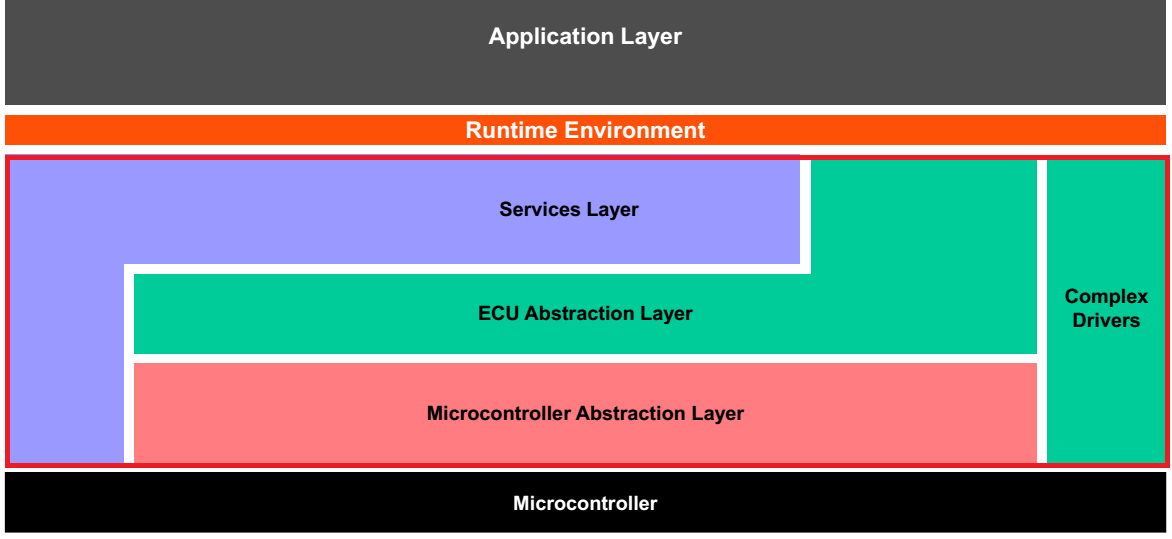 Application Layer

Runtime Environment

Services Layer

ECU Abstraction Layer

Complex Drivers

Microcontroller Abstraction Layer

Microcontroller